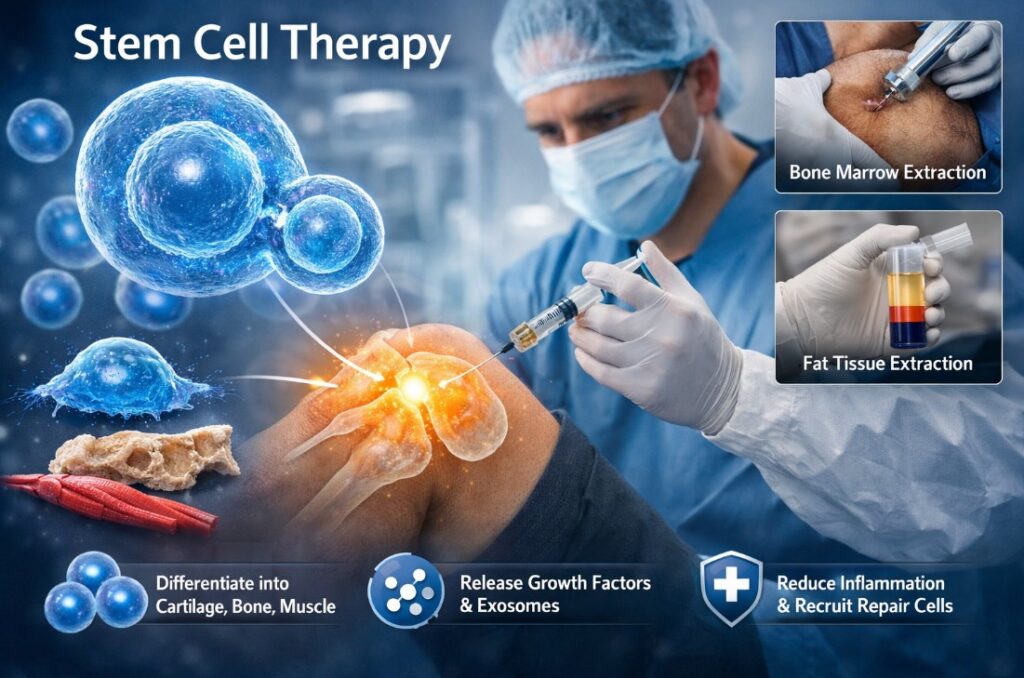 Stem Cell Therapy

Bone Marrow Extraction

Fat Tissue Extraction

Differentiate into Cartilage, Bone, Muscle

Release Growth Factors & Exosomes

Reduce Inflammation & Recruit Repair Cells